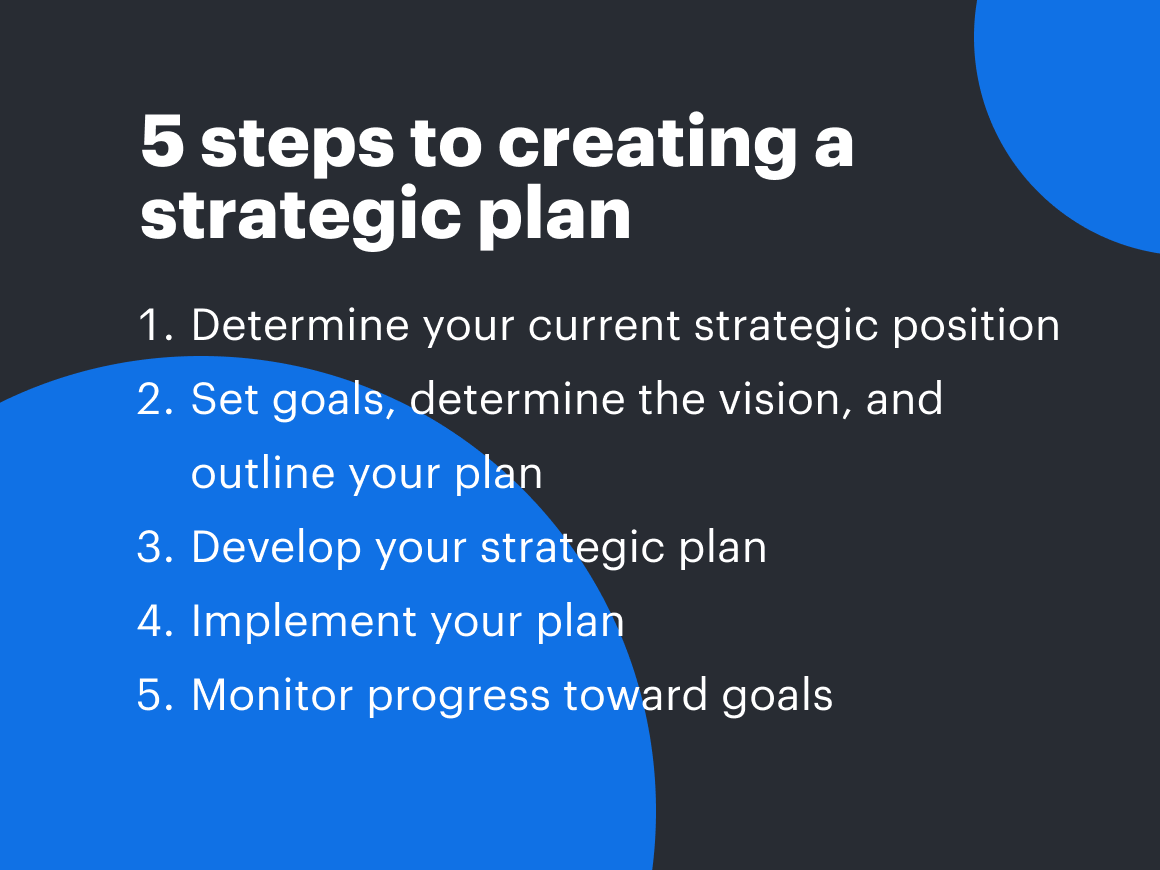 5 steps to creating a strategic plan

1. Determine your current strategic position
2. Set goals, determine the vision, and outline your plan
3. Develop your strategic plan
4. Implement your plan
5. Monitor progress toward goals